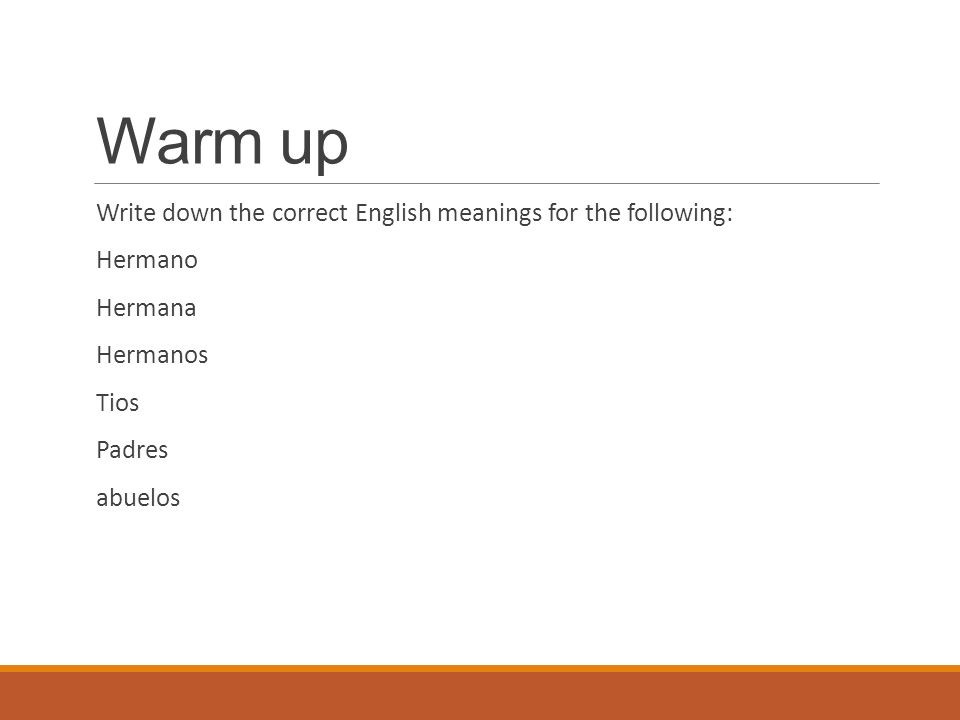 Warm up

Write down the correct English meanings for the following:

Hermano

Hermana

Hermanos

Tios

Padres

abuelos